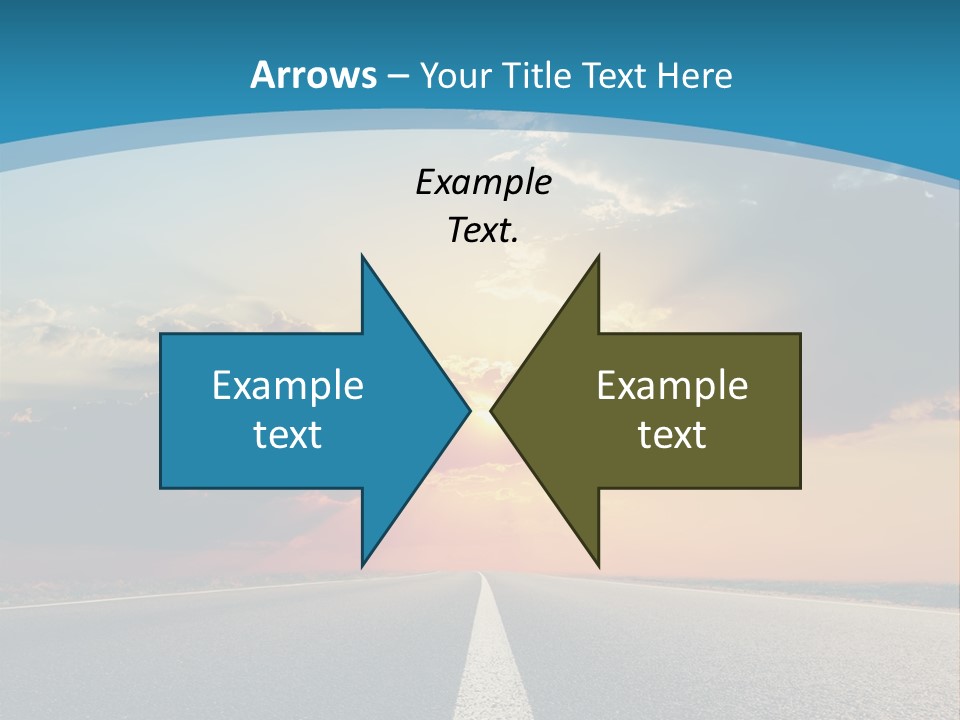 Arrows – Your Title Text Here

Example Text.

Example text

Example text